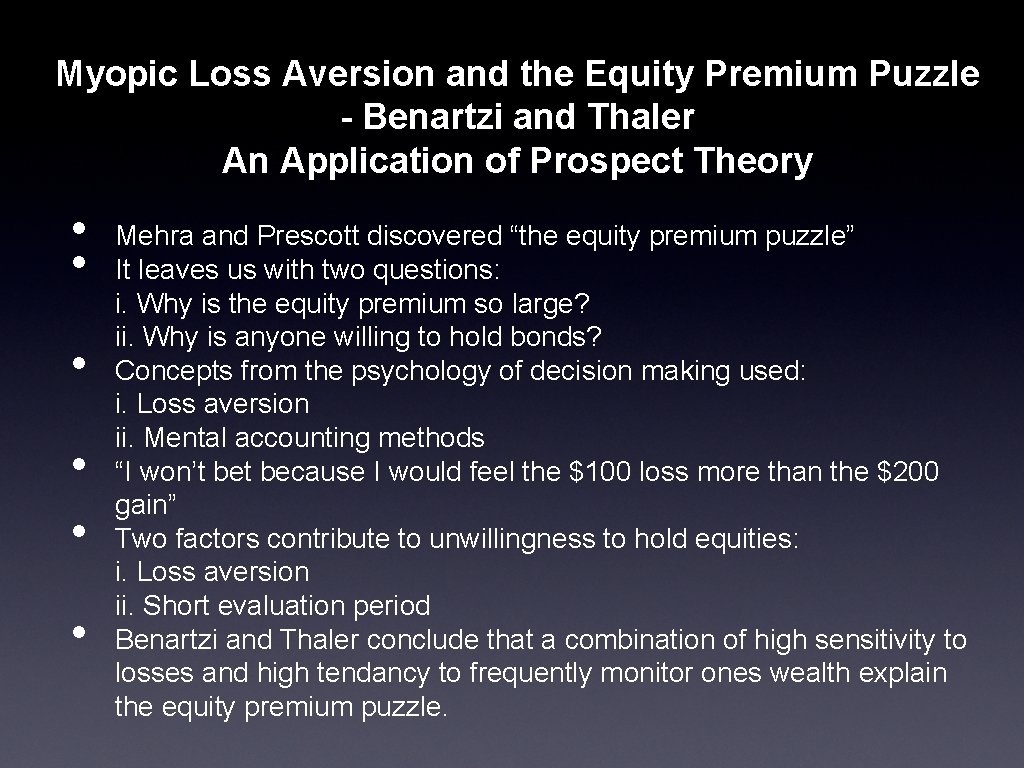 Myopic Loss Aversion and the Equity Premium Puzzle - Benartzi and Thaler
An Application of Prospect Theory

• Mehra and Prescott discovered “the equity premium puzzle”
• It leaves us with two questions:
i. Why is the equity premium so large?
ii. Why is anyone willing to hold bonds?
• Concepts from the psychology of decision making used:
i. Loss aversion
ii. Mental accounting methods
• “I won’t bet because I would feel the \$100 loss more than the \$200 gain”
• Two factors contribute to unwillingness to hold equities:
i. Loss aversion
ii. Short evaluation period
• Benartzi and Thaler conclude that a combination of high sensitivity to losses and high tendancy to frequently monitor ones wealth explain the equity premium puzzle.